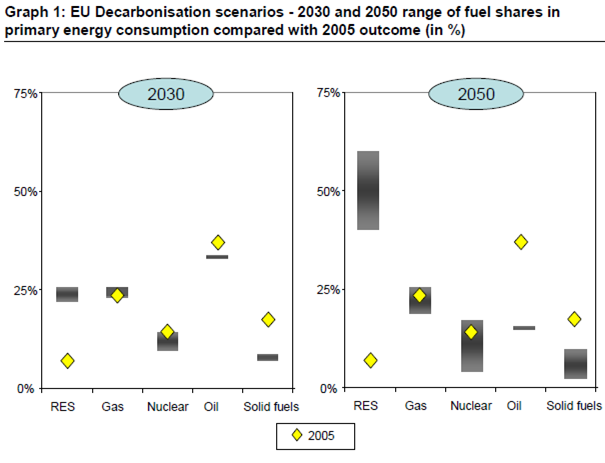 Graph 1: EU Decarbonisation scenarios - 2030 and 2050 range of fuel shares in primary energy consumption compared with 2005 outcome (in %)

2030

75%

50%

25%

0%

RES Gas Nuclear Oil Solid fuels

2050

75%

50%

25%

0%

RES Gas Nuclear Oil Solid fuels

2005